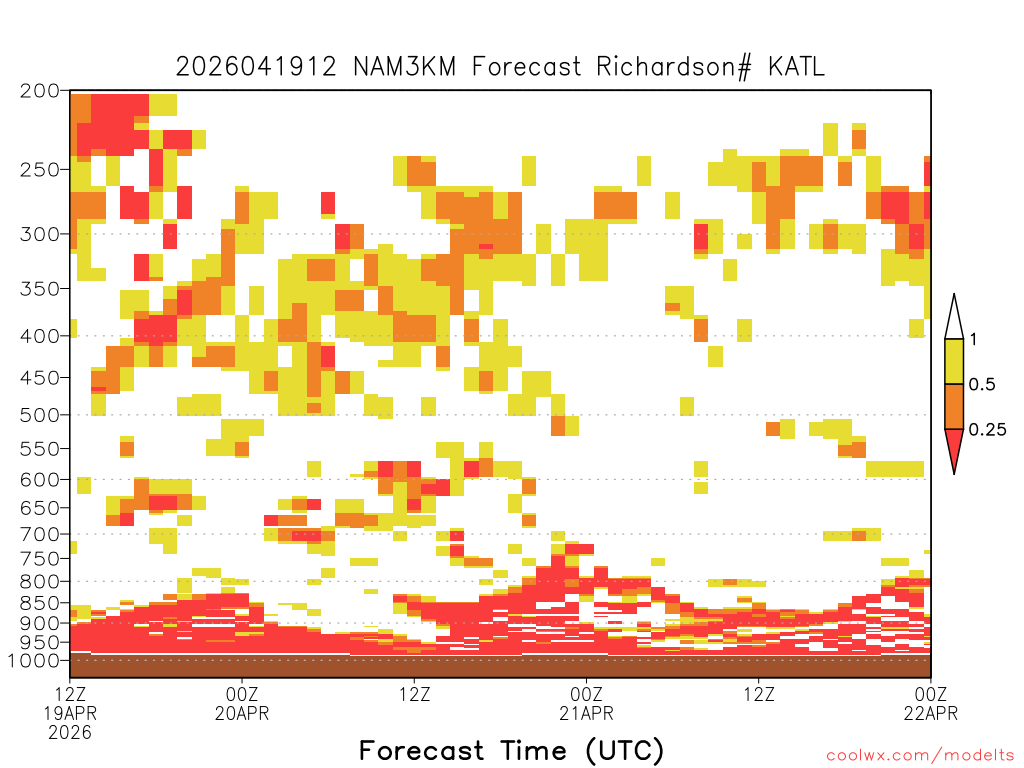 2026041912 NAM3KM Forecast Richardson# KATL

200
250
300
350
400
450
500
550
600
650
700
750
800
850
900
950
1000

1
0.5
0.25

12Z
19APR
2026

00Z
20APR

12Z

00Z
21APR

12Z

00Z
22APR

Forecast Time (UTC)

coolwx.com/modelts